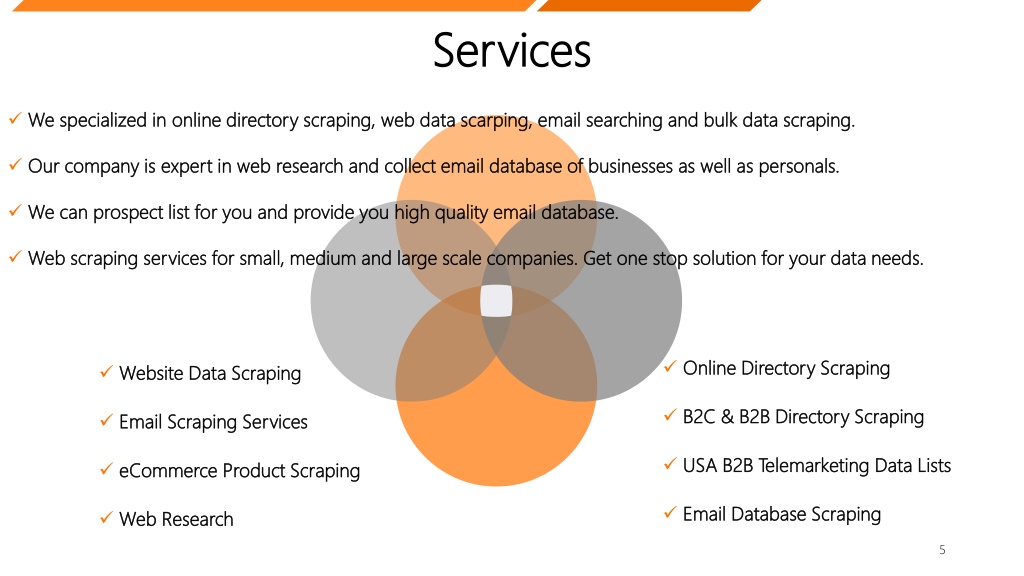 Services

✓ We specialized in online directory scraping, web data scarping, email searching and bulk data scraping.

✓ Our company is expert in web research and collect email database of businesses as well as personals.

✓ We can prospect list for you and provide you high quality email database.

✓ Web scraping services for small, medium and large scale companies. Get one stop solution for your data needs.

✓ Website Data Scraping

✓ Email Scraping Services

✓ eCommerce Product Scraping

✓ Web Research

✓ Online Directory Scraping

✓ B2C & B2B Directory Scraping

✓ USA B2B Telemarketing Data Lists

✓ Email Database Scraping

5